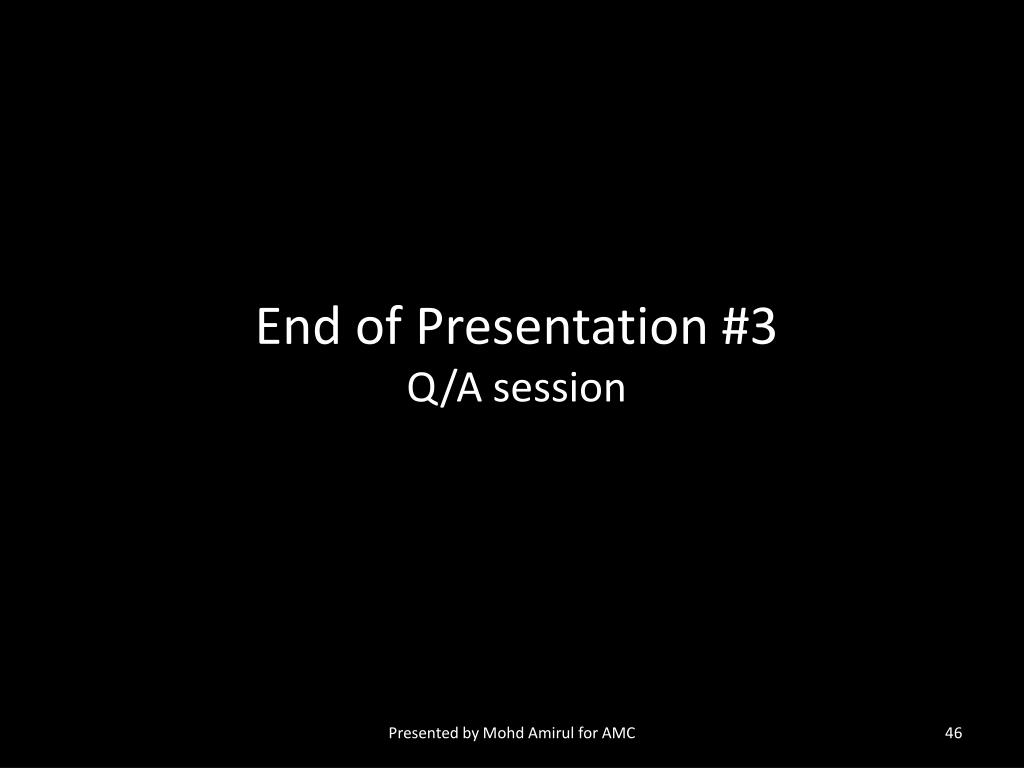 End of Presentation #3
Q/A session

Presented by Mohd Amirul for AMC

46